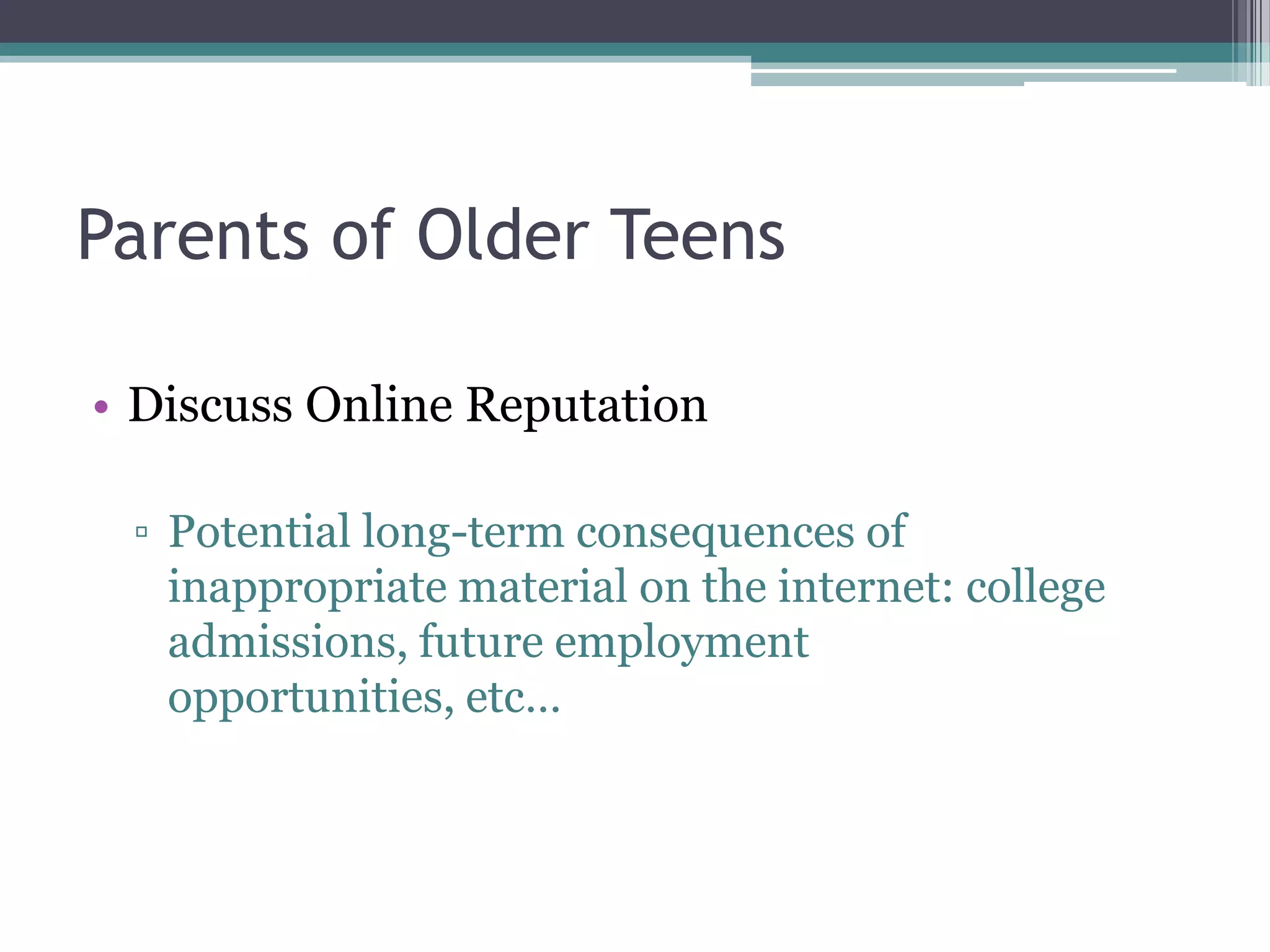 Parents of Older Teens

• Discuss Online Reputation

▫ Potential long-term consequences of inappropriate material on the internet: college admissions, future employment opportunities, etc…